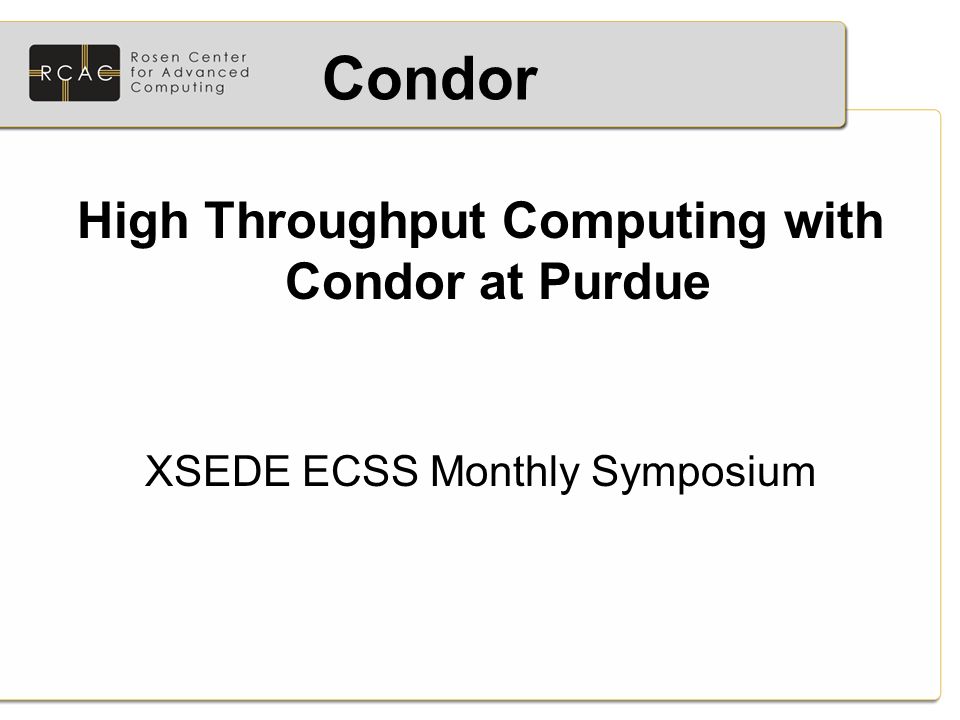 RCAC Rosen Center for Advanced Computing

Condor

High Throughput Computing with Condor at Purdue

XSEDE ECSS Monthly Symposium